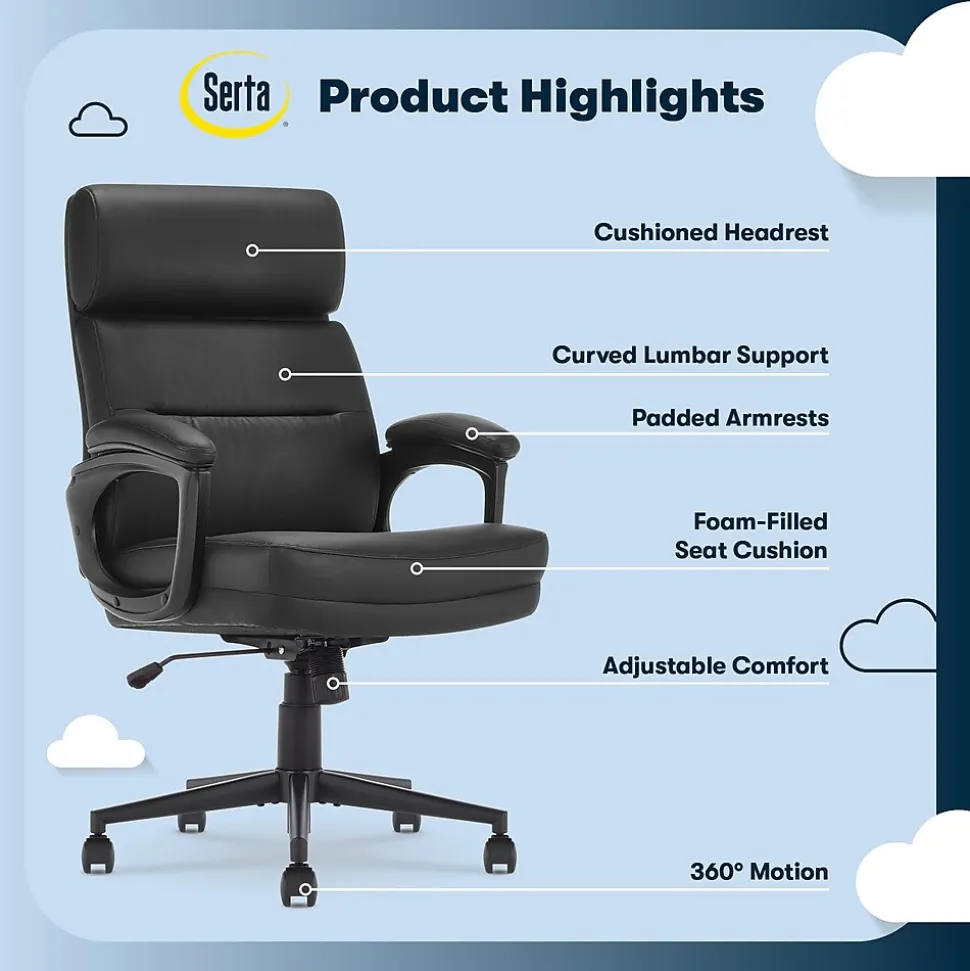 Serta

Product Highlights

Cushioned Headrest

Curved Lumbar Support

Padded Armrests

Foam-Filled Seat Cushion

Adjustable Comfort

360° Motion